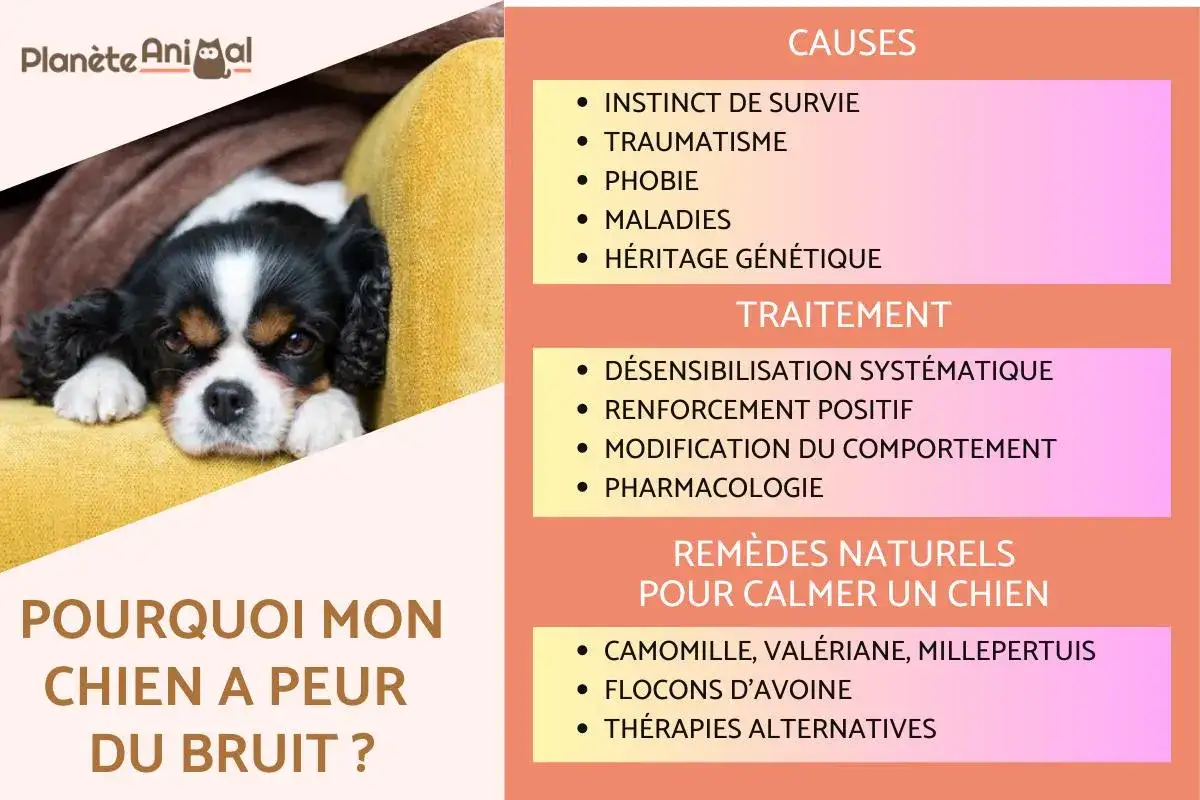 PlanèteAnimal

POURQUOI MON CHIEN A PEUR DU BRUIT ?

CAUSES

- INSTINCT DE SURVIE
- TRAUMATISME
- PHOBIE
- MALADIES
- HÉRITAGE GÉNÉTIQUE

TRAITEMENT

- DÉSENSIBILISATION SYSTÉMATIQUE
- RENFORCEMENT POSITIF
- MODIFICATION DU COMPORTEMENT
- PHARMACOLOGIE

REMÈDES NATURELS POUR CALMER UN CHIEN

- CAMOMILLE, VALÉRIANE, MILLEPERTUIS
- FLOCONS D'AVOINE
- THÉRAPIES ALTERNATIVES